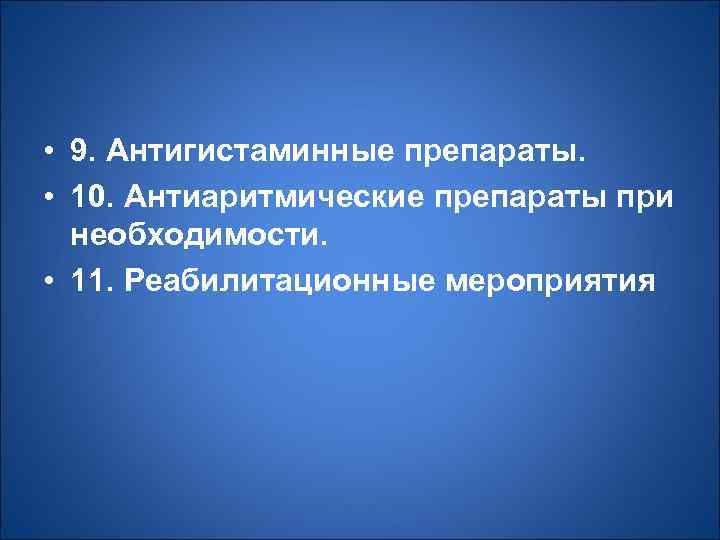 • 9. Антигистаминные препараты.

• 10. Антиаритмические препараты при необходимости.

• 11. Реабилитационные мероприятия